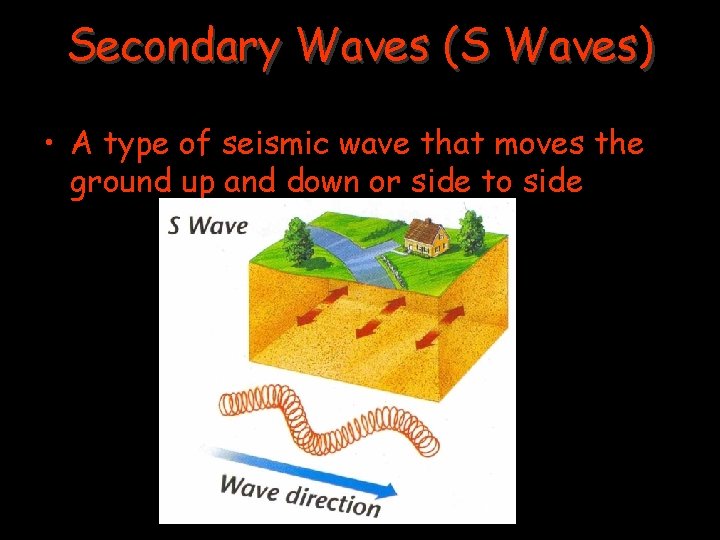 Secondary Waves (S Waves)

• A type of seismic wave that moves the ground up and down or side to side

S Wave

Wave direction